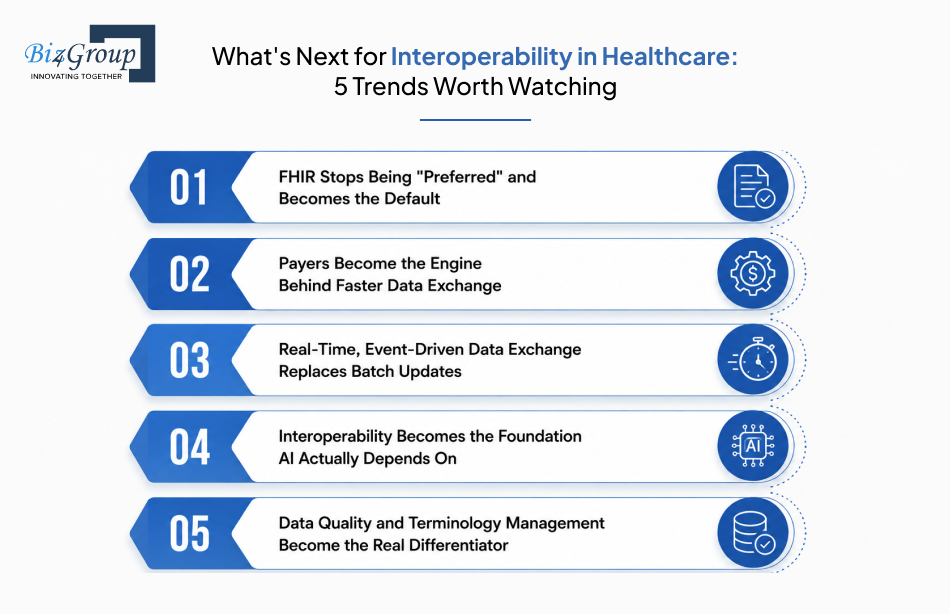 Biz4Group
INNOVATING TOGETHER

What's Next for Interoperability in Healthcare: 5 Trends Worth Watching

01 FHIR Stops Being "Preferred" and Becomes the Default

02 Payers Become the Engine Behind Faster Data Exchange

03 Real-Time, Event-Driven Data Exchange Replaces Batch Updates

04 Interoperability Becomes the Foundation AI Actually Depends On

AI

05 Data Quality and Terminology Management Become the Real Differentiator